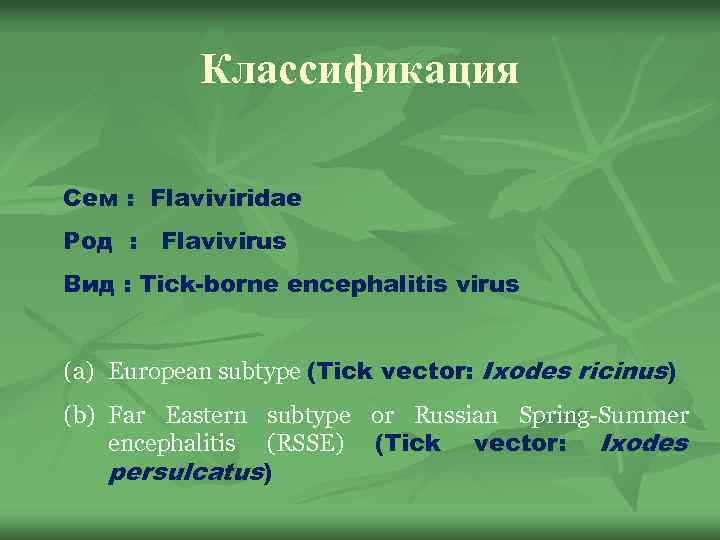 Классификация

Сем : Flaviviridae

Род : Flavivirus

Вид : Tick-borne encephalitis virus

(a) European subtype (Tick vector: Ixodes ricinus)

(b) Far Eastern subtype or Russian Spring-Summer encephalitis (RSSE) (Tick vector: Ixodes persulcatus)